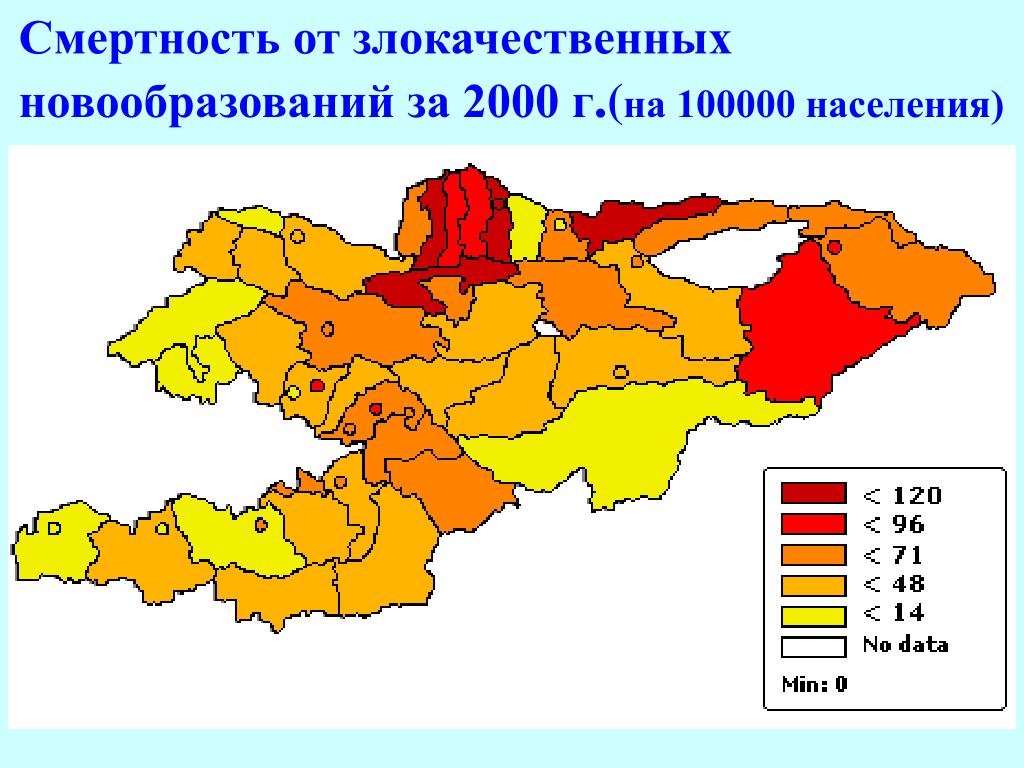 Смертность от злокачественных новообразований за 2000 г.(на 100000 населения)

< 120
< 96
< 71
< 48
< 14
No data

Min: 0